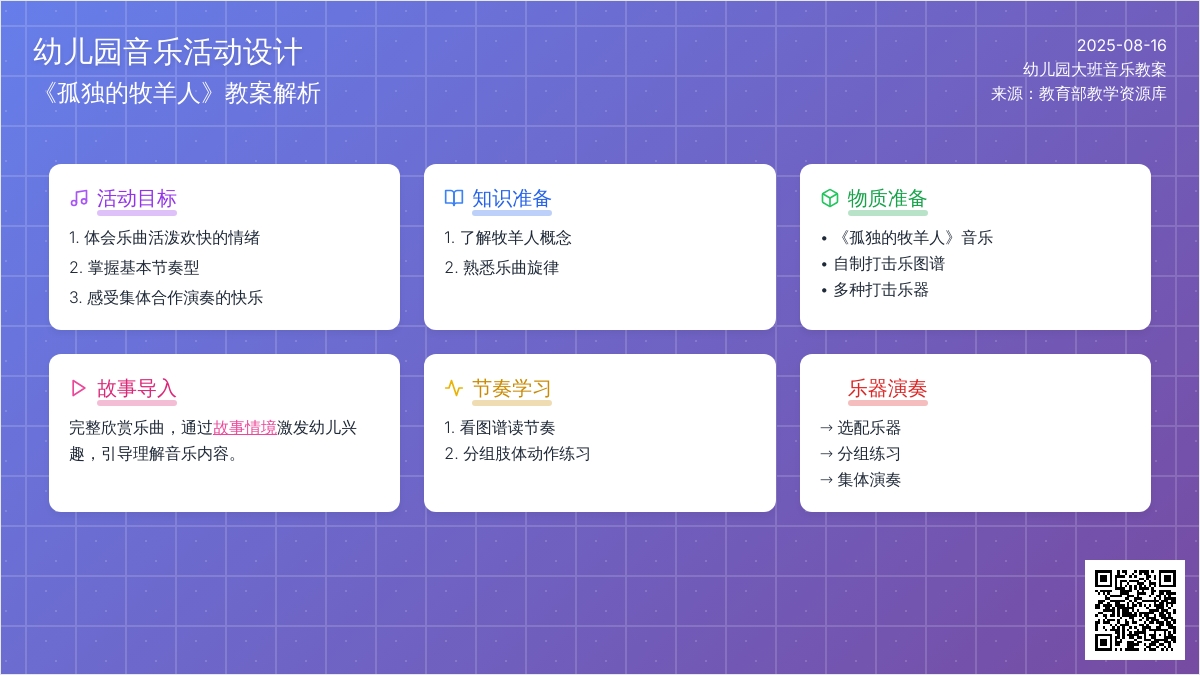 幼儿园音乐活动设计
《孤独的牧羊人》教案解析

2025-08-16
幼儿园大班音乐教案
来源：教育部教学资源库

活动目标
1. 体会乐曲活泼欢快的情绪
2. 掌握基本节奏型
3. 感受集体合作演奏的快乐

知识准备
1. 了解牧羊人概念
2. 熟悉乐曲旋律

物质准备
• 《孤独的牧羊人》音乐
• 自制打击乐图谱
• 多种打击乐器

故事导入
完整欣赏乐曲，通过故事情境激发幼儿兴趣，引导理解音乐内容。

节奏学习
1. 看图谱读节奏
2. 分组肢体动作练习

乐器演奏
→ 选配乐器
→ 分组练习
→ 集体演奏